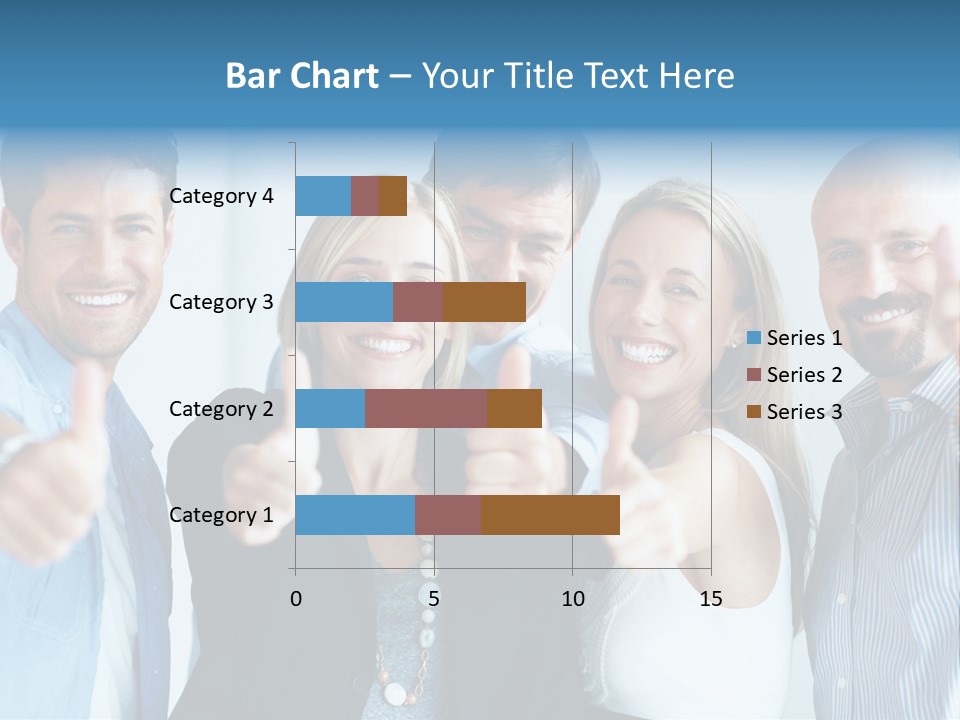 Bar Chart – Your Title Text Here

Category 4
Category 3
Category 2
Category 1

0
5
10
15

Series 1
Series 2
Series 3